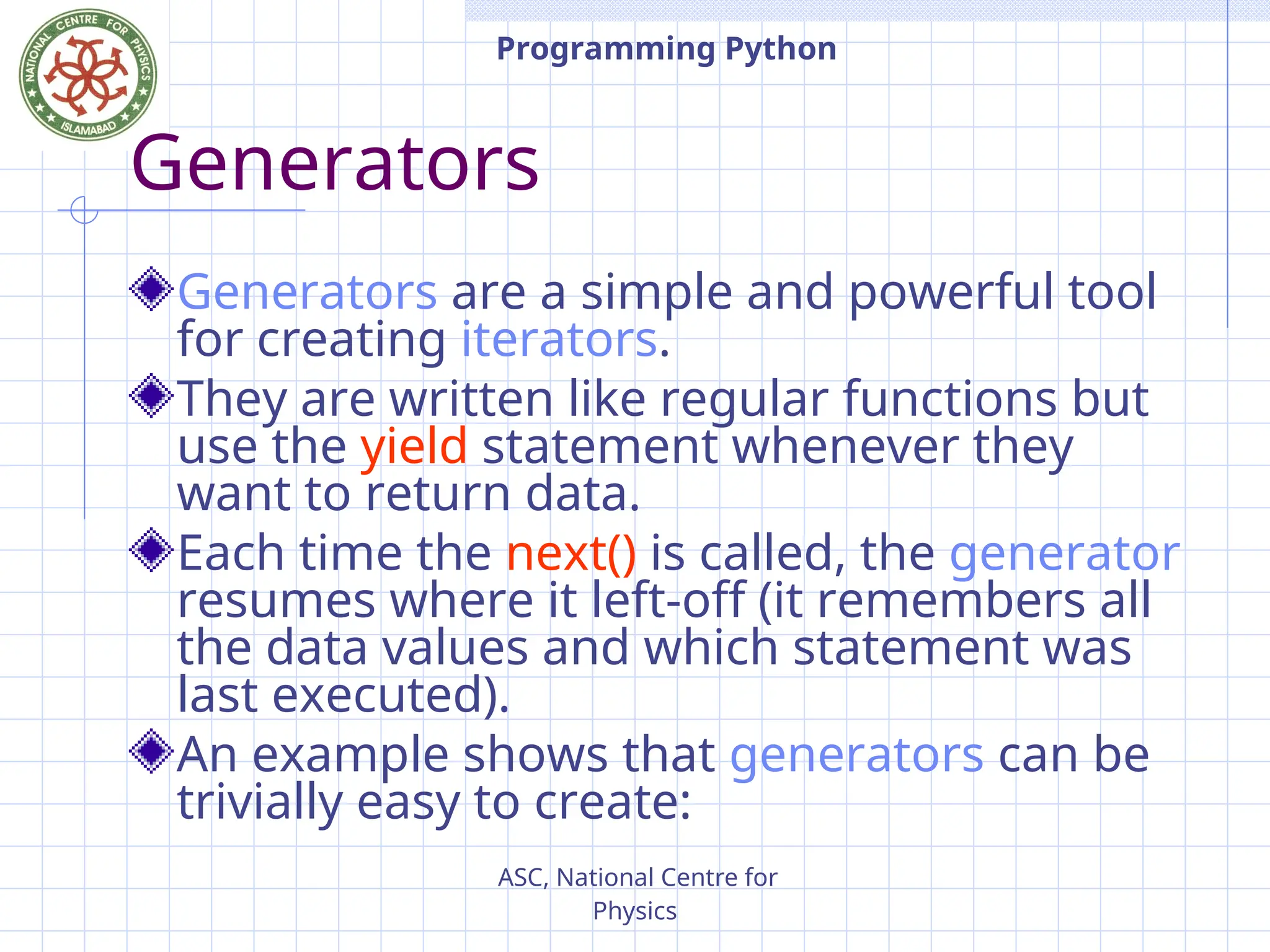 NATIONAL CENTRE FOR PHYSICS ISLAMABAD

Programming Python

Generators

Generators are a simple and powerful tool for creating iterators.

They are written like regular functions but use the yield statement whenever they want to return data.

Each time the next() is called, the generator resumes where it left-off (it remembers all the data values and which statement was last executed).

An example shows that generators can be trivially easy to create:

ASC, National Centre for Physics